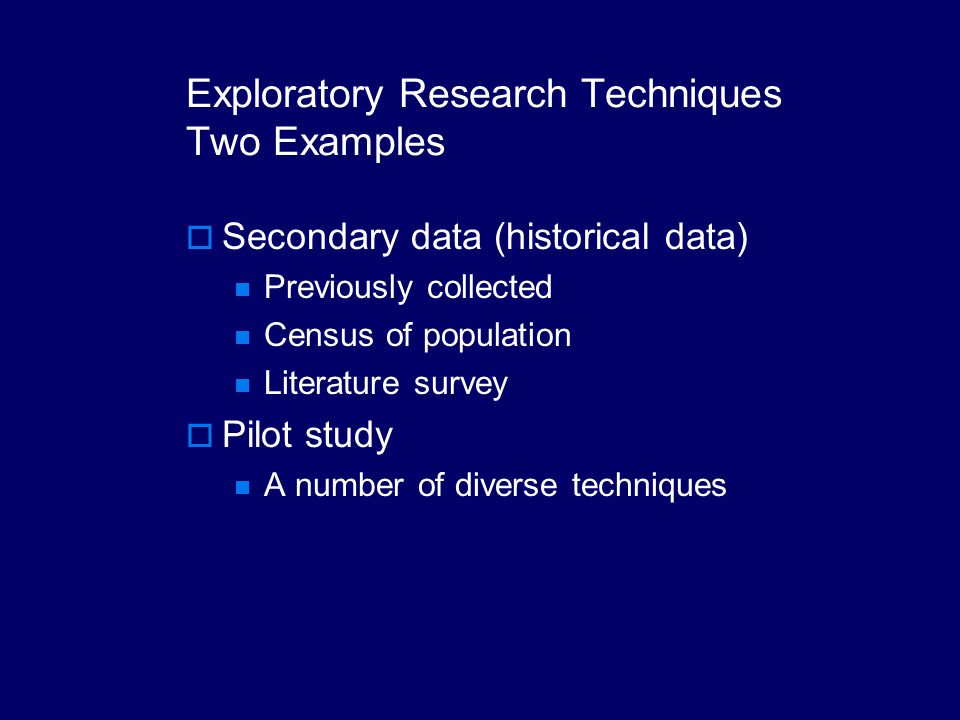 Exploratory Research Techniques
Two Examples

Secondary data (historical data)
Previously collected
Census of population
Literature survey
Pilot study
A number of diverse techniques